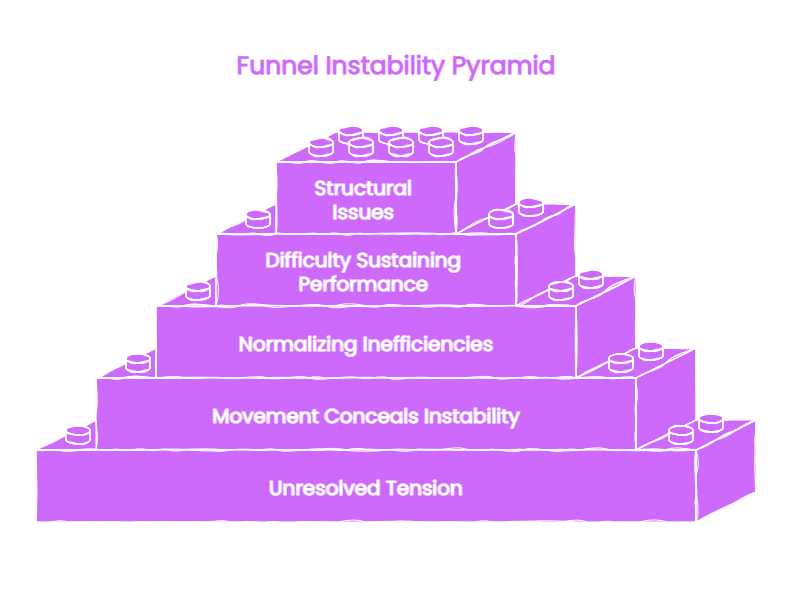 Funnel Instability Pyramid

Structural Issues

Difficulty Sustaining Performance

Normalizing Inefficiencies

Movement Conceals Instability

Unresolved Tension